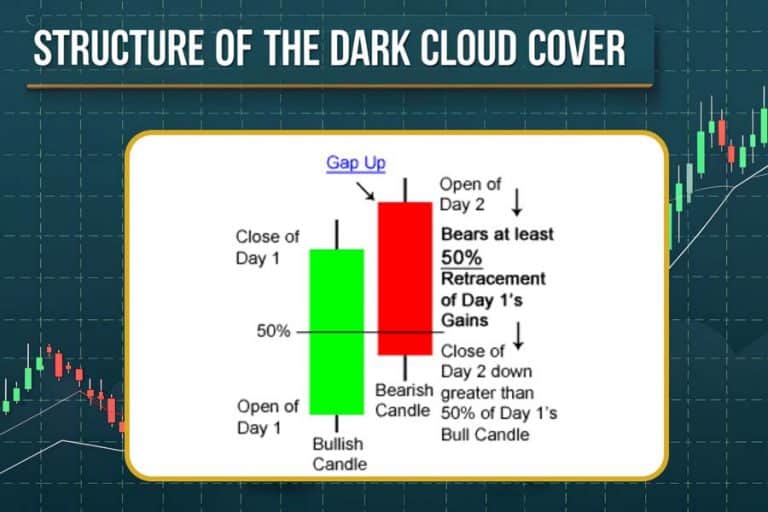 STRUCTURE OF THE DARK CLOUD COVER

Gap Up

Open of Day 2

Close of Day 1

Bears at least 50% Retracement of Day 1's Gains

50%

Close of Day 2 down greater than 50% of Day 1's Bull Candle

Bearish Candle

Open of Day 1

Bullish Candle